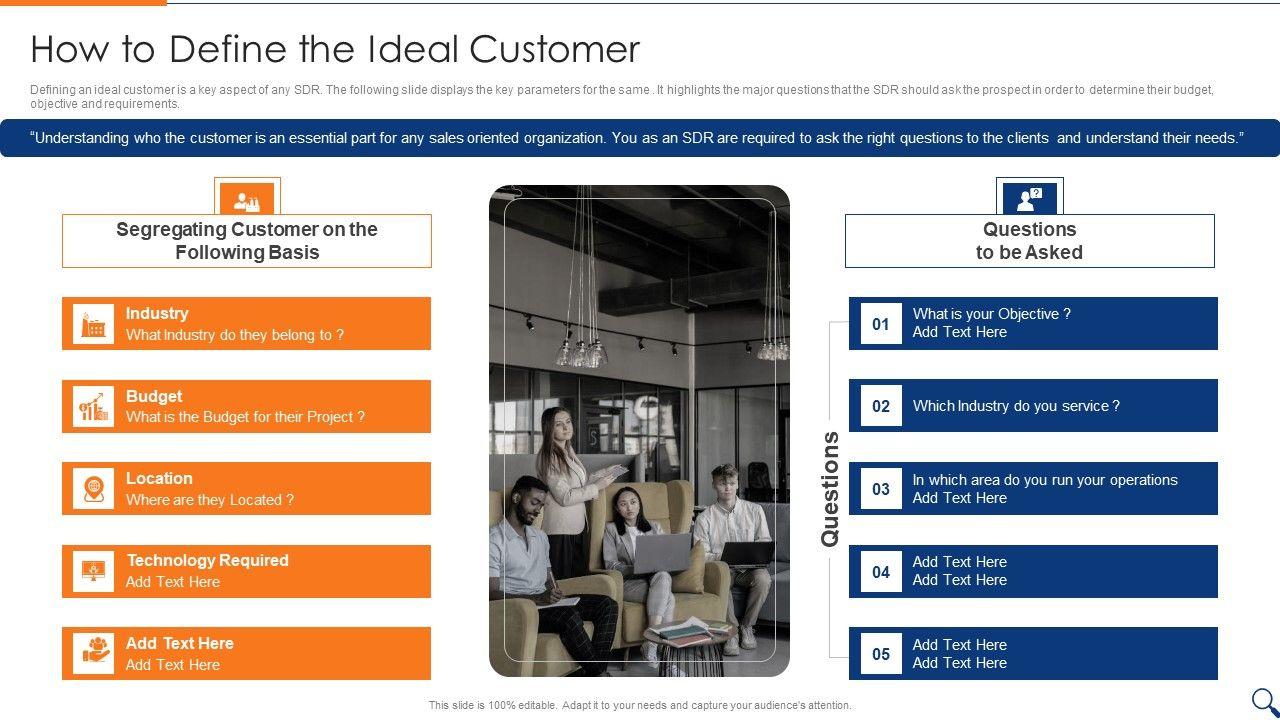 How to Define the Ideal Customer

Defining an ideal customer is a key aspect of any SDR. The following slide displays the key parameters for the same . It highlights the major questions that the SDR should ask the prospect in order to determine their budget, objective and requirements.

"Understanding who the customer is an essential part for any sales oriented organization. You as an SDR are required to ask the right questions to the clients and understand their needs."

Segregating Customer on the Following Basis

Industry
What Industry do they belong to ?

Budget
What is the Budget for their Project ?

Location
Where are they Located ?

Technology Required
Add Text Here

Add Text Here
Add Text Here

Questions to be Asked

Questions

01 What is your Objective ?
Add Text Here

02 Which Industry do you service ?

03 In which area do you run your operations
Add Text Here

04 Add Text Here
Add Text Here

05 Add Text Here
Add Text Here

This slide is 100% editable. Adapt it to your needs and capture your audience's attention.